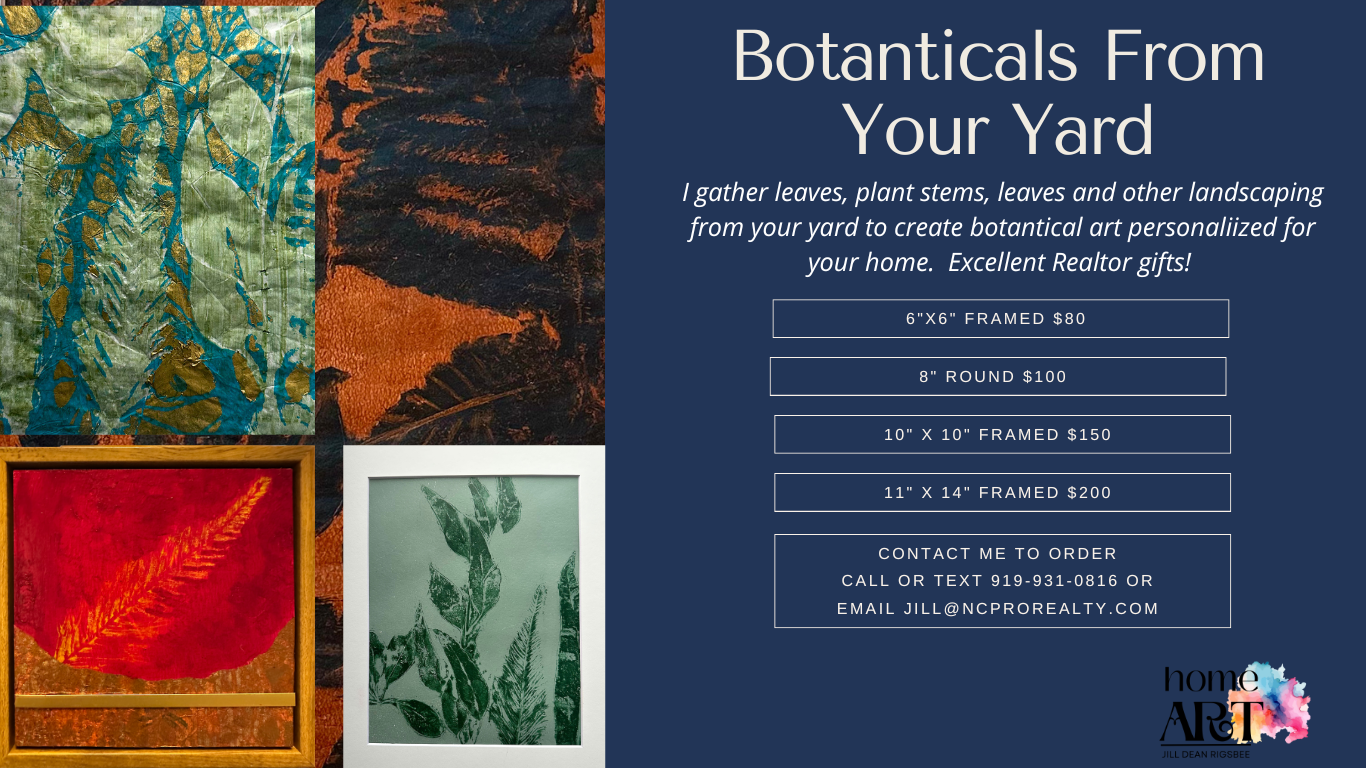 Botanticals From Your Yard

I gather leaves, plant stems, leaves and other landscaping from your yard to create botantical art personaliized for your home. Excellent Realtor gifts!

6"X6" FRAMED $80

8" ROUND $100

10" X 10" FRAMED $150

11" X 14" FRAMED $200

CONTACT ME TO ORDER
CALL OR TEXT 919-931-0816 OR
EMAIL JILL@NCPROREALTY.COM

home
ART
JILL DEAN RIGSBEE